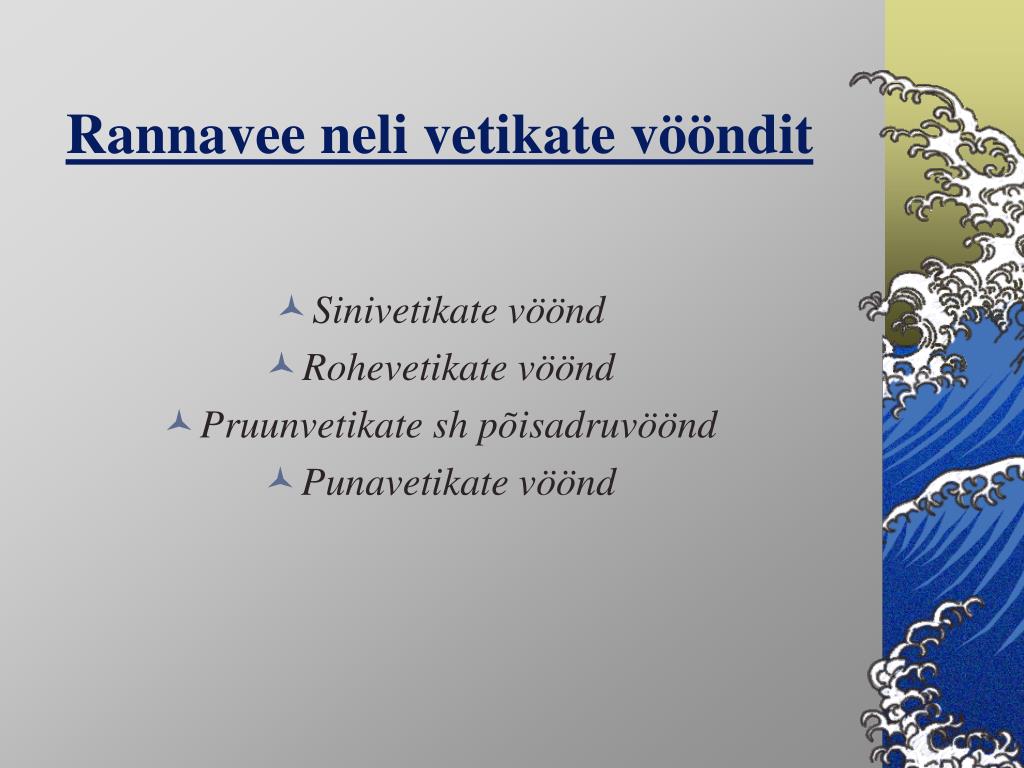 Rannavee neli vetikate vööndit

Sinivetikate vöönd

Rohevetikate vöönd

Pruunvetikate sh põisadruvöönd

Punavetikate vöönd